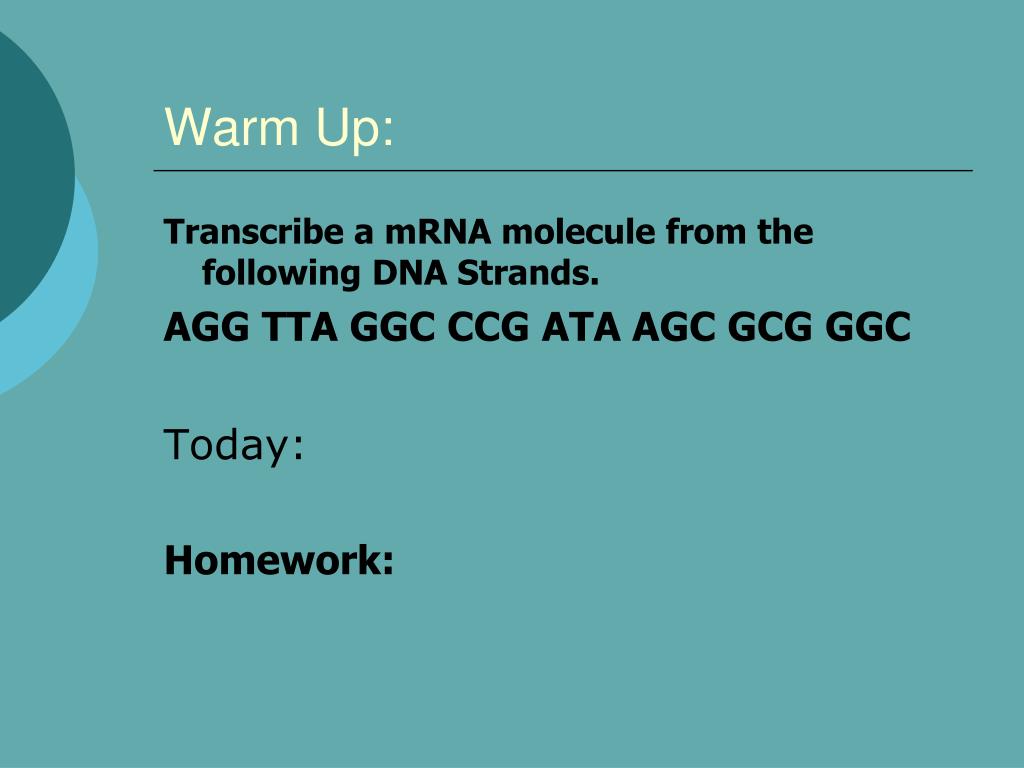 Warm Up:

Transcribe a mRNA molecule from the following DNA Strands.

AGG TTA GGC CCG ATA AGC GCG GGC

Today:

Homework: